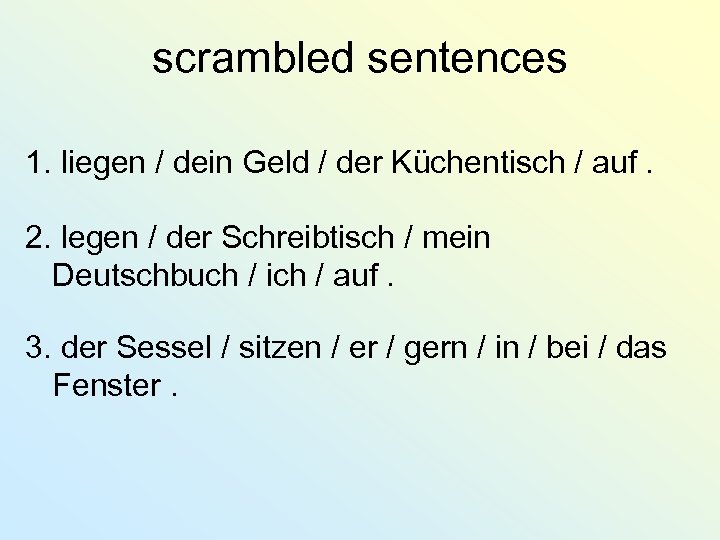 scrambled sentences

1. liegen / dein Geld / der Küchentisch / auf .

2. legen / der Schreibtisch / mein Deutschbuch / ich / auf .

3. der Sessel / sitzen / er / gern / in / bei / das Fenster .